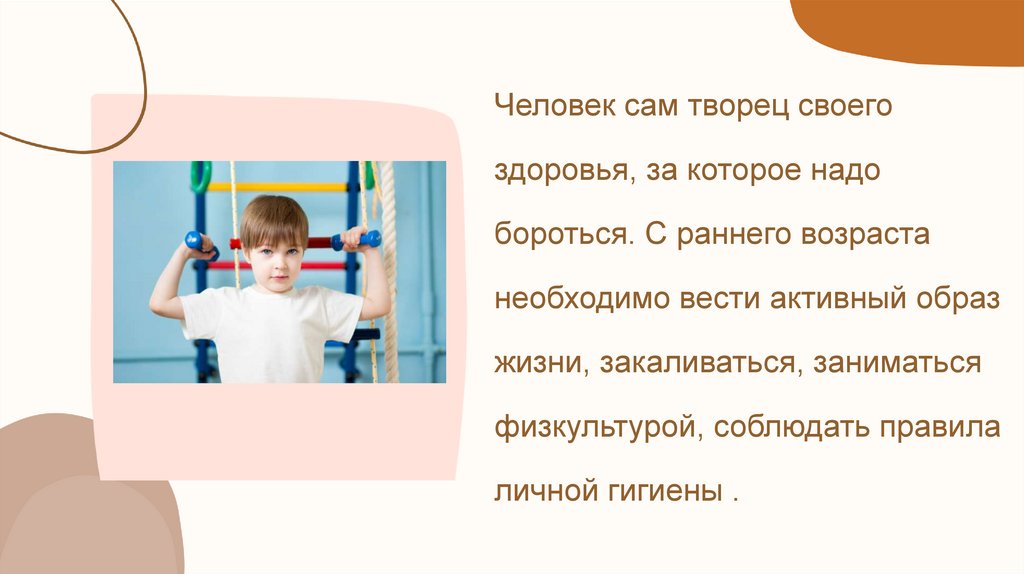 Человек сам творец своего здоровья, за которое надо бороться. С раннего возраста необходимо вести активный образ жизни, закаливаться, заниматься физкультурой, соблюдать правила личной гигиены .